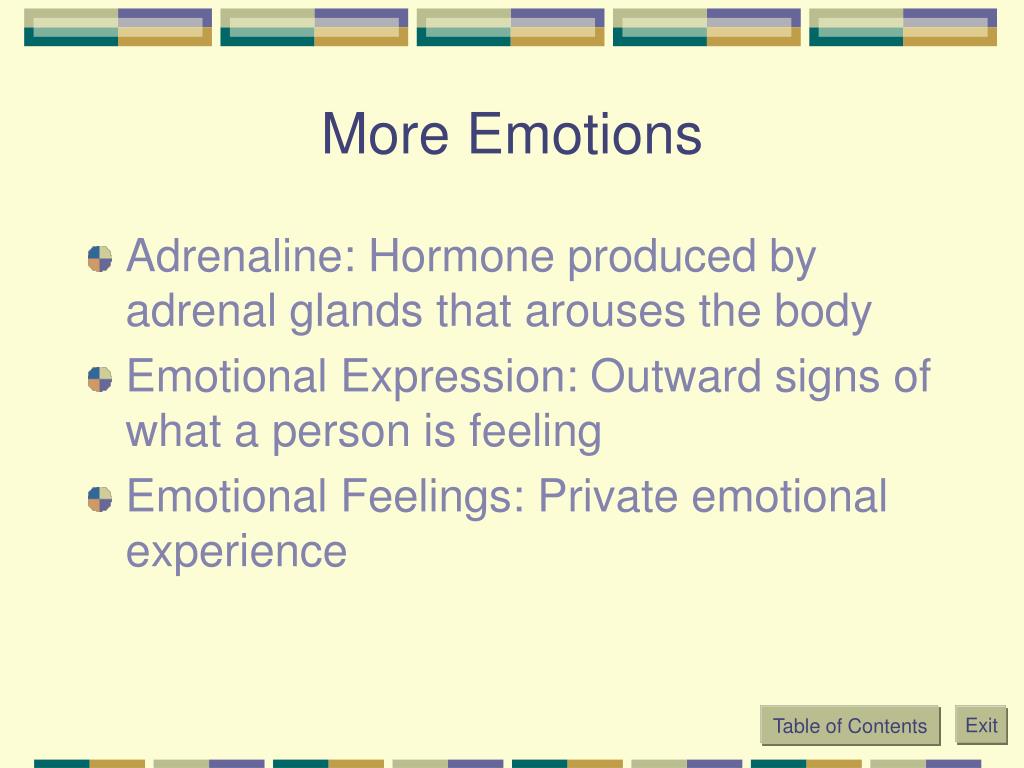 More Emotions

Adrenaline: Hormone produced by adrenal glands that arouses the body

Emotional Expression: Outward signs of what a person is feeling

Emotional Feelings: Private emotional experience

Table of Contents

Exit